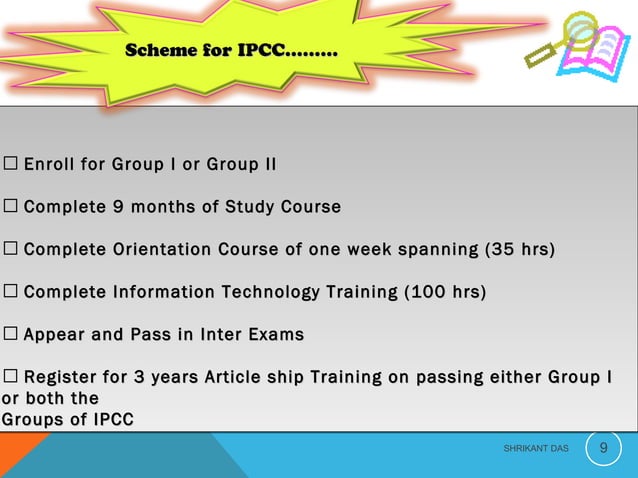 Scheme for IPCC………

☐ Enroll for Group I or Group II

☐ Complete 9 months of Study Course

☐ Complete Orientation Course of one week spanning (35 hrs)

☐ Complete Information Technology Training (100 hrs)

☐ Appear and Pass in Inter Exams

☐ Register for 3 years Article ship Training on passing either Group I or both the
Groups of IPCC

SHRIKANT DAS

9